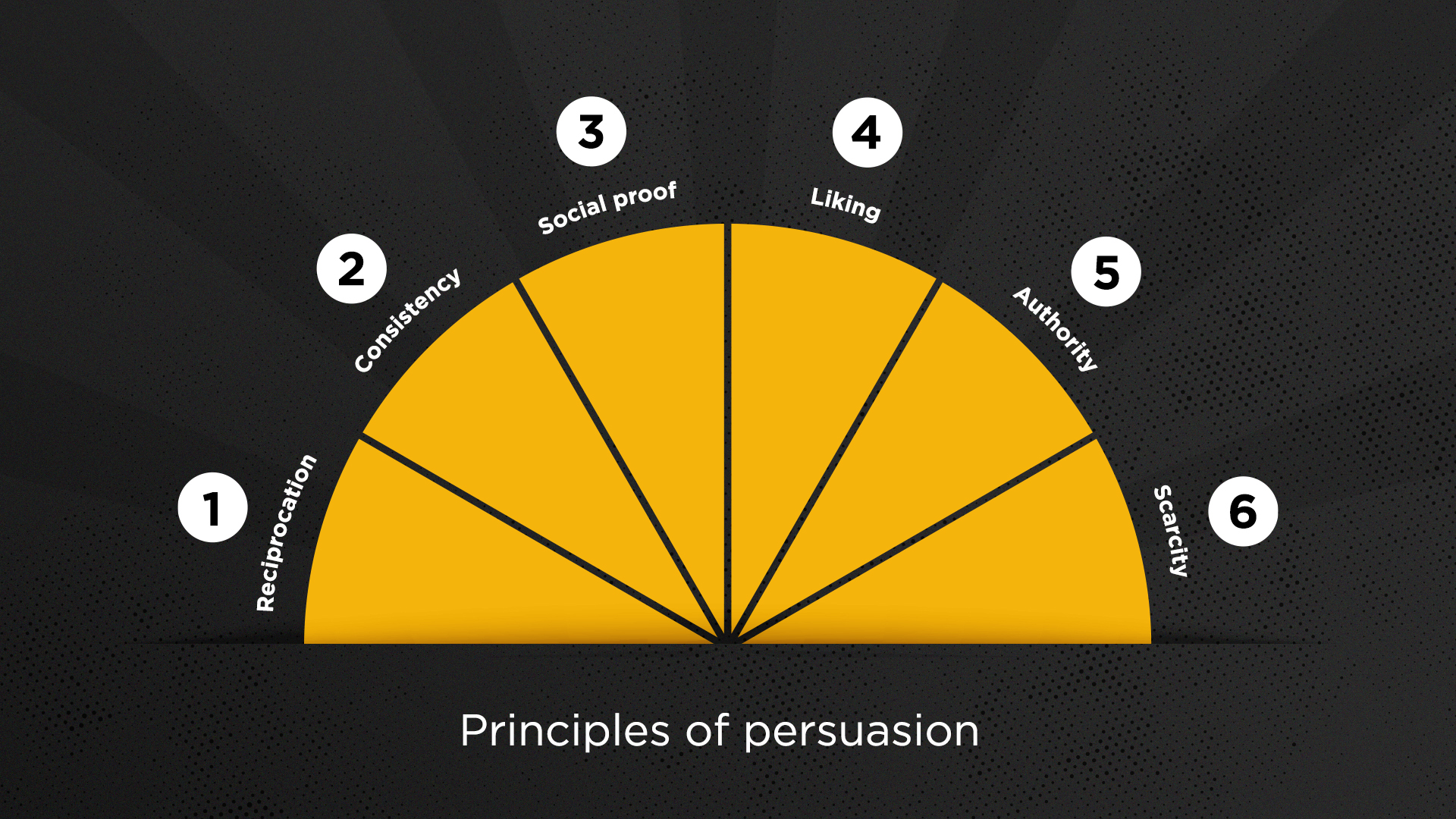 1
Reciprocation

2
Consistency

3
Social proof

4
Liking

5
Authority

6
Scarcity

Principles of persuasion